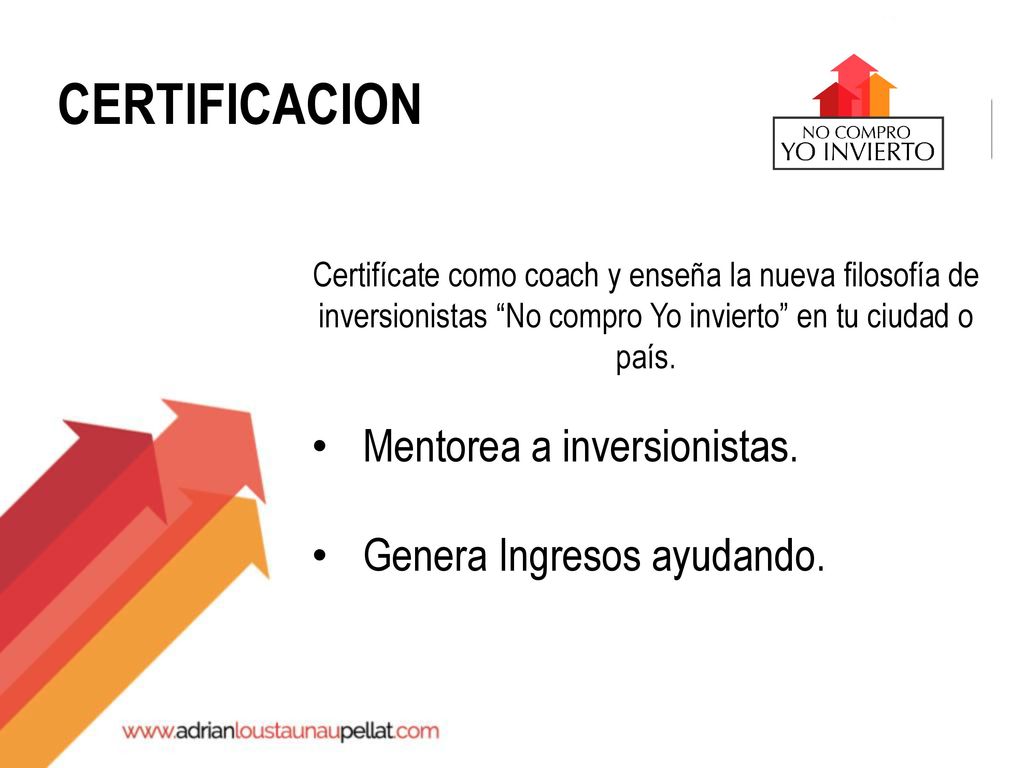 CERTIFICACION

NO COMPRO
YO INVIERTO

Certifícate como coach y enseña la nueva filosofía de inversionistas “No compro Yo invierto” en tu ciudad o país.

• Mentorea a inversionistas.

• Genera Ingresos ayudando.

www.adrianloustaunaupellat.com